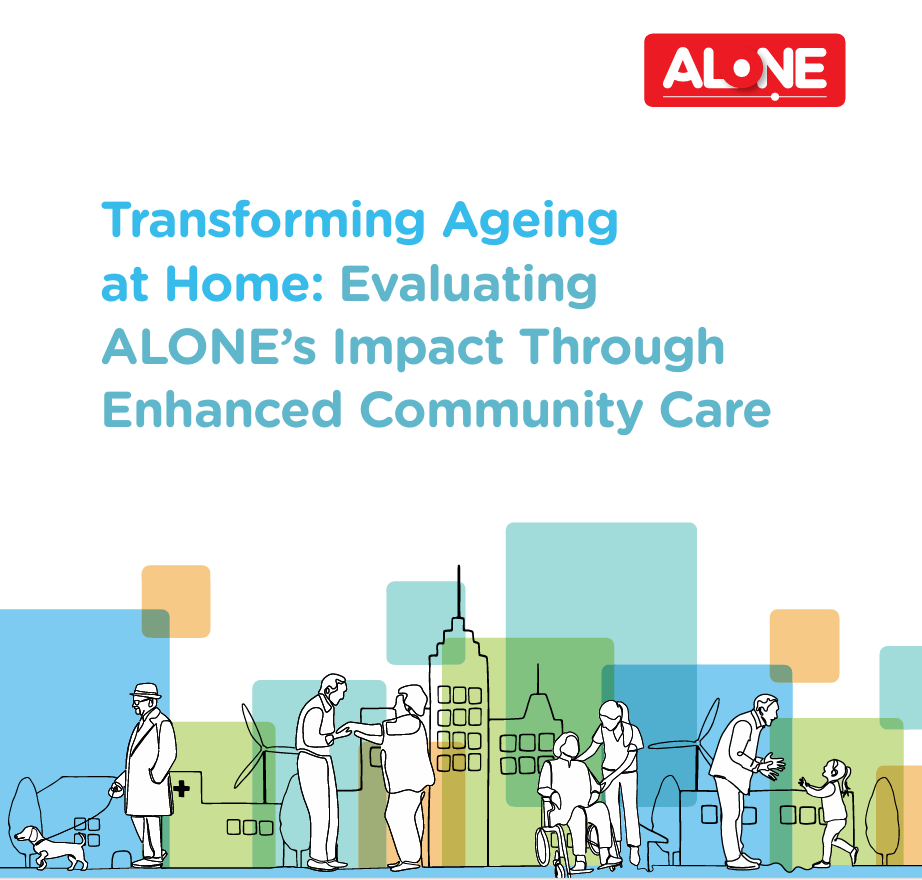 ALONE

Transforming Ageing at Home: Evaluating ALONE's Impact Through Enhanced Community Care